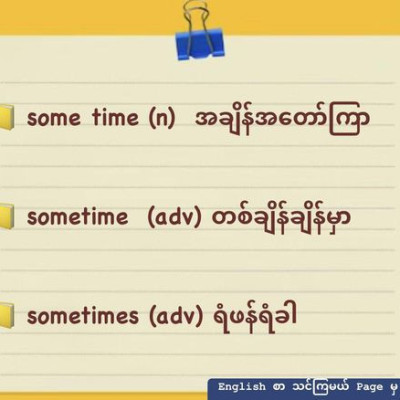 some time (n) အချိန်အတော်ကြာ

sometime (adv) တစ်ချိန်ချိန်မှာ

sometimes (adv) ရံဖန်ရံခါ

English စာ သင်ကြမယ် Page မှ